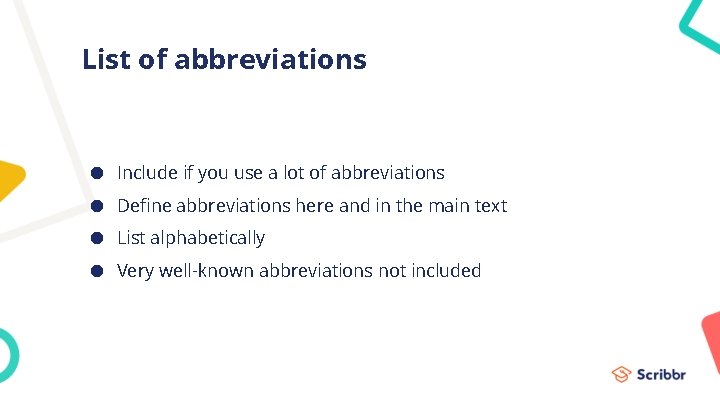 List of abbreviations

- Include if you use a lot of abbreviations
- Define abbreviations here and in the main text
- List alphabetically
- Very well-known abbreviations not included

Scribbr